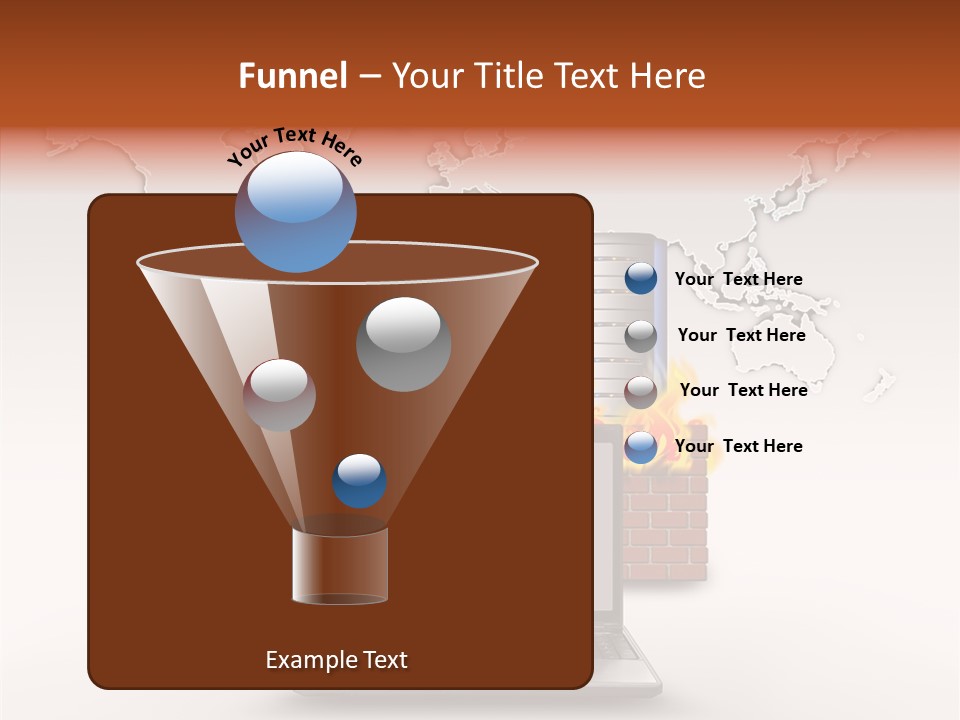 Funnel – Your Title Text Here

Your Text Here

Your Text Here

Your Text Here

Your Text Here

Your Text Here

Example Text